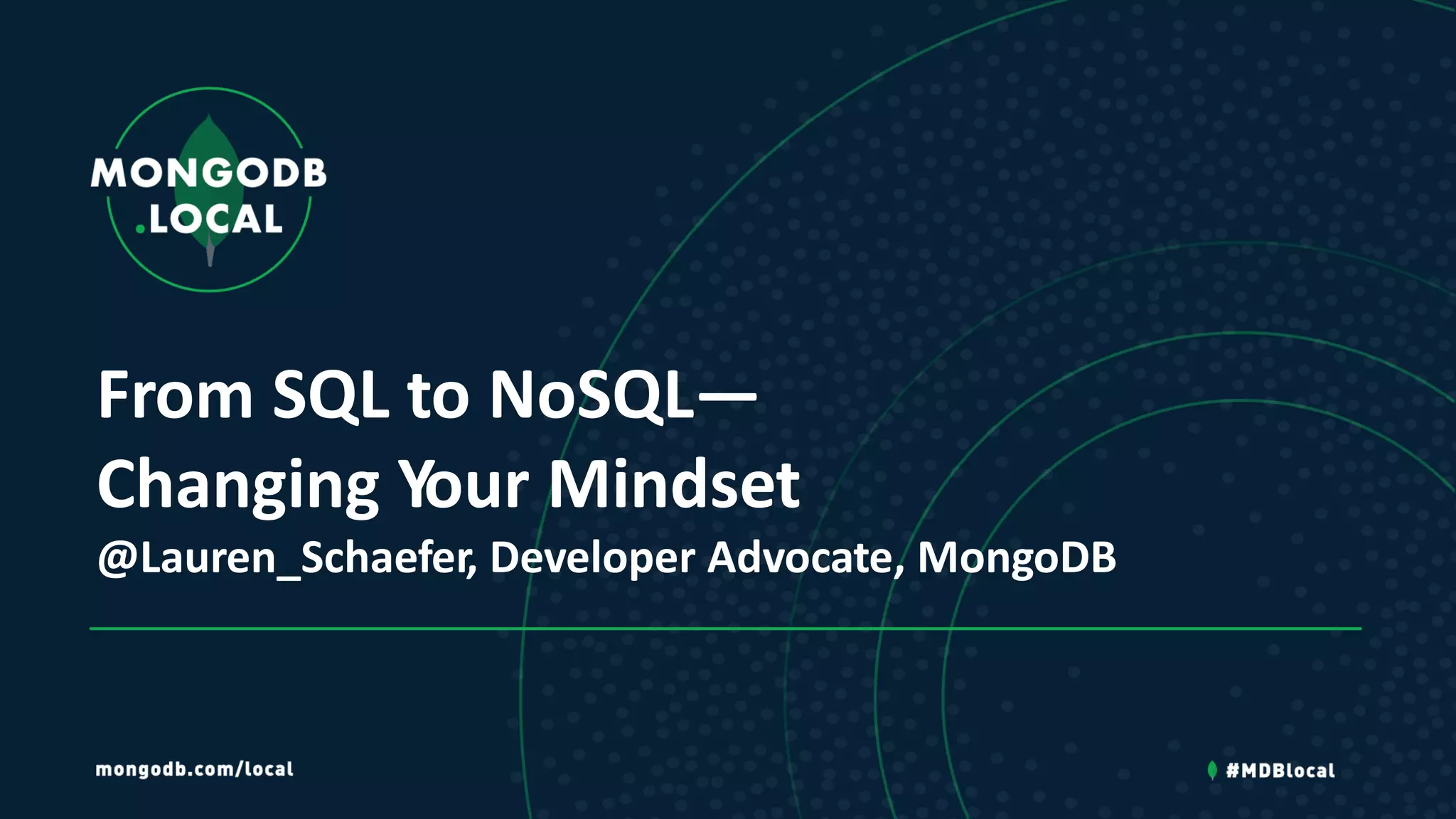 MONGODB
.LOCAL

From SQL to NoSQL—
Changing Your Mindset

@Lauren_Schaefer, Developer Advocate, MongoDB

mongodb.com/local

#MDBlocal